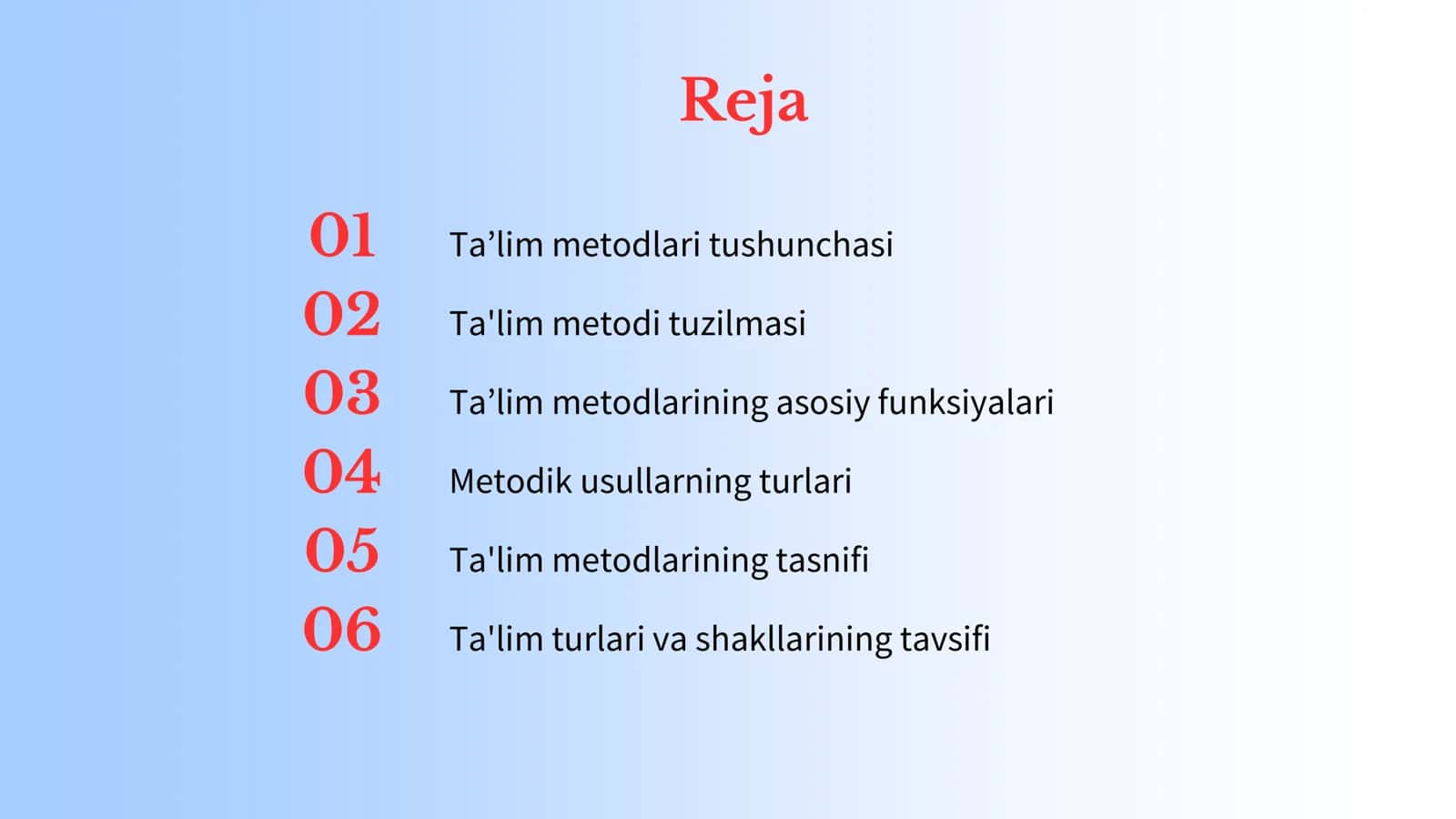 Reja

01 Ta’lim metodlari tushunchasi
02 Ta'lim metodi tuzilmasi
03 Ta’lim metodlarining asosiy funksiyalari
04 Metodik usullarning turlari
05 Ta'lim metodlarining tasnifi
06 Ta'lim turlari va shakllarining tavsifi